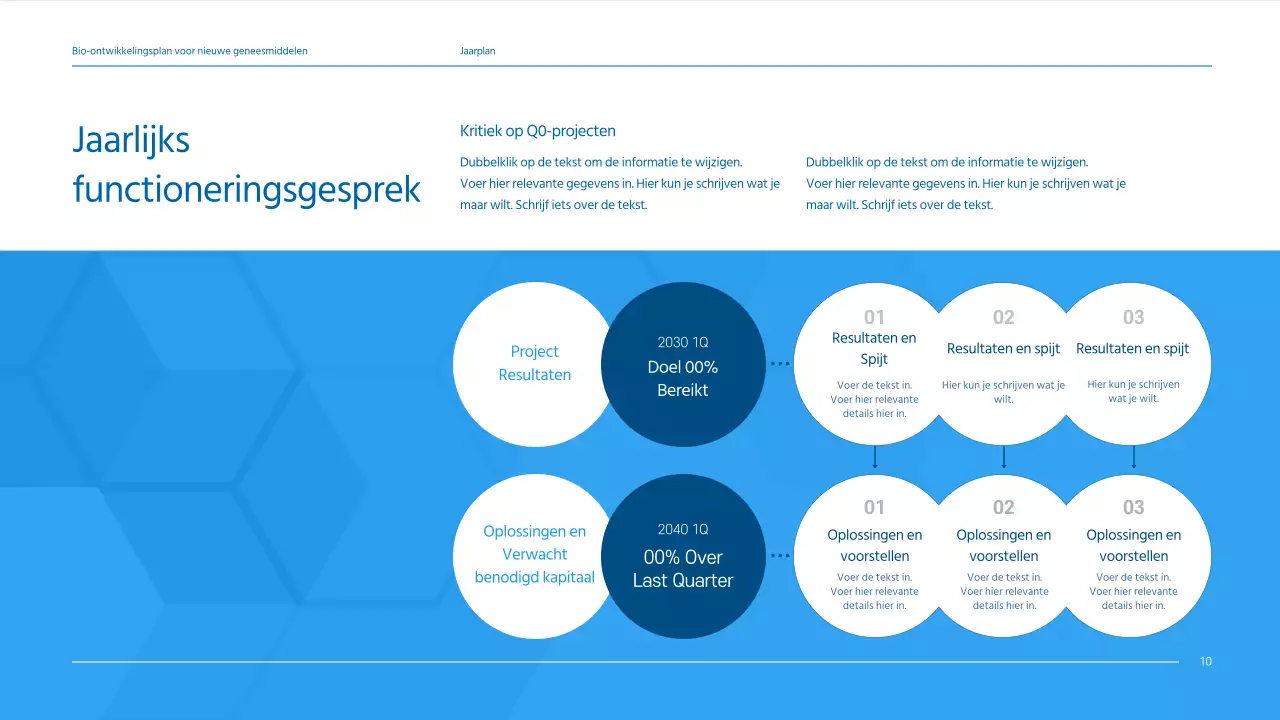 Bio-ontwikkelingsplan voor nieuwe geneesmiddelen

Jaarplan

Jaarlijks functioneringsgesprek

Kritiek op Q0-projecten

Dubbelklik op de tekst om de informatie te wijzigen. Voer hier relevante gegevens in. Hier kun je schrijven wat je maar wilt. Schrijf iets over de tekst.

Dubbelklik op de tekst om de informatie te wijzigen. Voer hier relevante gegevens in. Hier kun je schrijven wat je maar wilt. Schrijf iets over de tekst.

Project Resultaten

2030 1Q
Doel 00% Bereikt

01
Resultaten en Spijt
Voer de tekst in. Voer hier relevante details hier in.

02
Resultaten en spijt
Hier kun je schrijven wat je wilt.

03
Resultaten en spijt
Hier kun je schrijven wat je wilt.

Oplossingen en Verwacht benodigd kapitaal

2040 1Q
00% Over Last Quarter

01
Oplossingen en voorstellen
Voer de tekst in. Voer hier relevante details hier in.

02
Oplossingen en voorstellen
Voer de tekst in. Voer hier relevante details hier in.

03
Oplossingen en voorstellen
Voer de tekst in. Voer hier relevante details hier in.

10